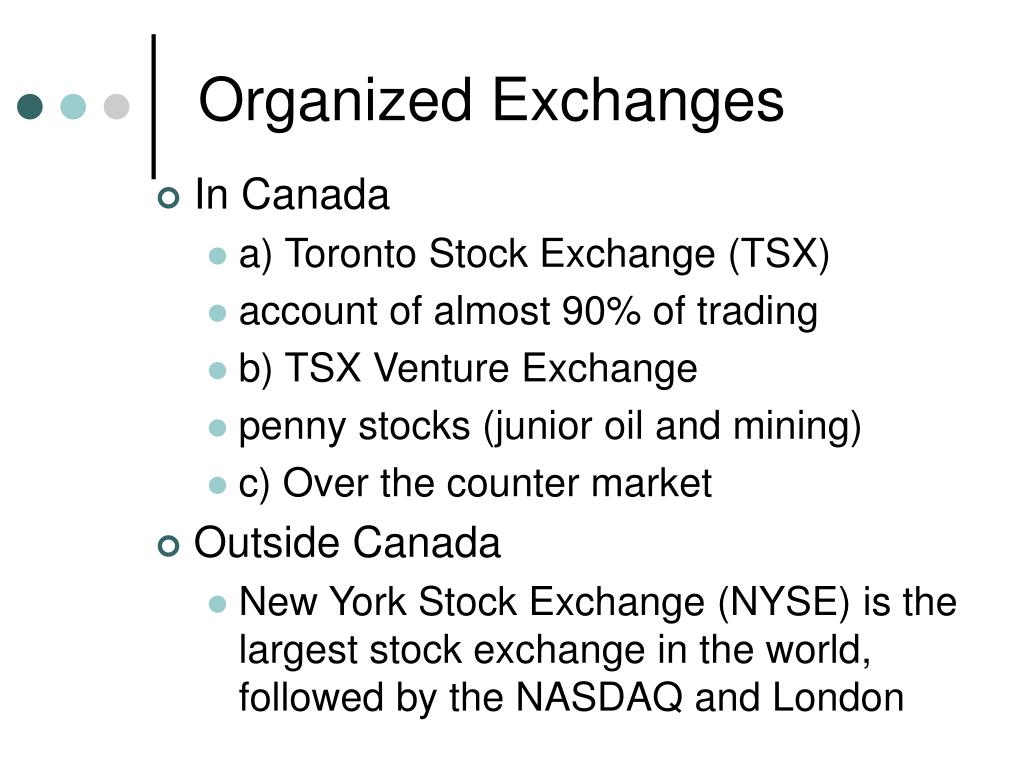 Organized Exchanges

In Canada

a) Toronto Stock Exchange (TSX)

account of almost 90% of trading

b) TSX Venture Exchange

penny stocks (junior oil and mining)

c) Over the counter market

Outside Canada

New York Stock Exchange (NYSE) is the largest stock exchange in the world, followed by the NASDAQ and London